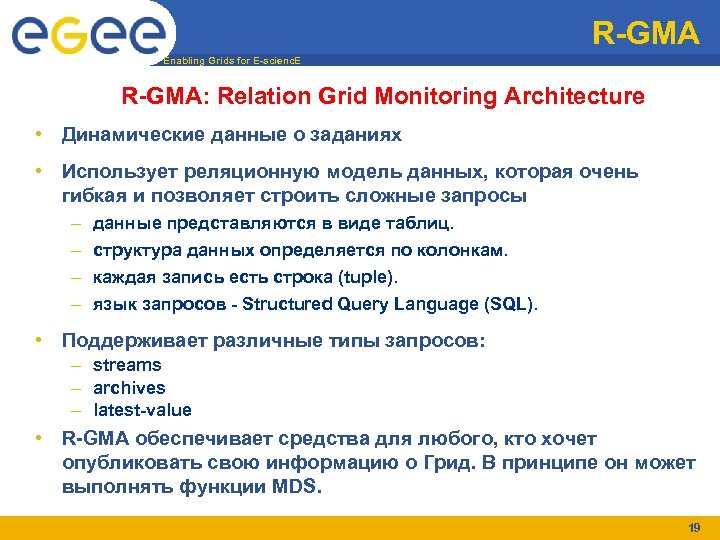 egee
Enabling Grids for E-sciencE

R-GMA

R-GMA: Relation Grid Monitoring Architecture

• Динамические данные о заданиях
• Использует реляционную модель данных, которая очень гибкая и позволяет строить сложные запросы
– данные представляются в виде таблиц.
– структура данных определяется по колонкам.
– каждая запись есть строка (tuple).
– язык запросов - Structured Query Language (SQL).
• Поддерживает различные типы запросов:
– streams
– archives
– latest-value
• R-GMA обеспечивает средства для любого, кто хочет опубликовать свою информацию о Грид. В принципе он может выполнять функции MDS.

19